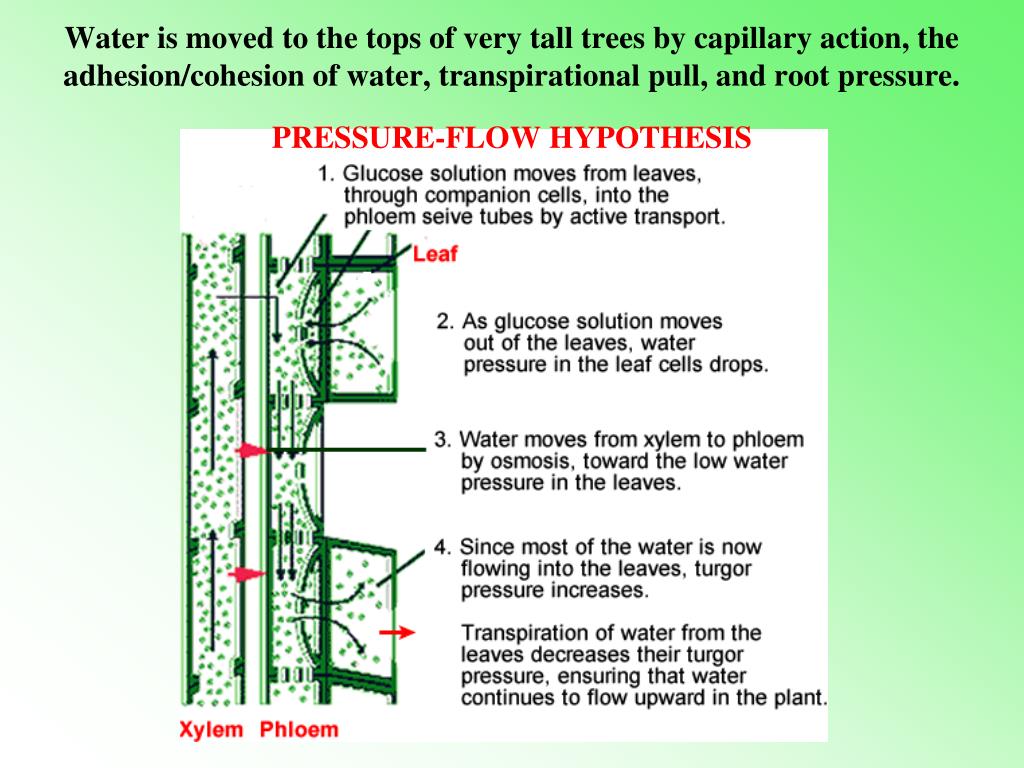 Water is moved to the tops of very tall trees by capillary action, the adhesion/cohesion of water, transpirational pull, and root pressure.

PRESSURE-FLOW HYPOTHESIS

1. Glucose solution moves from leaves, through companion cells, into the phloem seive tubes by active transport.

Leaf

2. As glucose solution moves out of the leaves, water pressure in the leaf cells drops.

3. Water moves from xylem to phloem by osmosis, toward the low water pressure in the leaves.

4. Since most of the water is now flowing into the leaves, turgor pressure increases.

Transpiration of water from the leaves decreases their turgor pressure, ensuring that water continues to flow upward in the plant.

Xylem Phloem